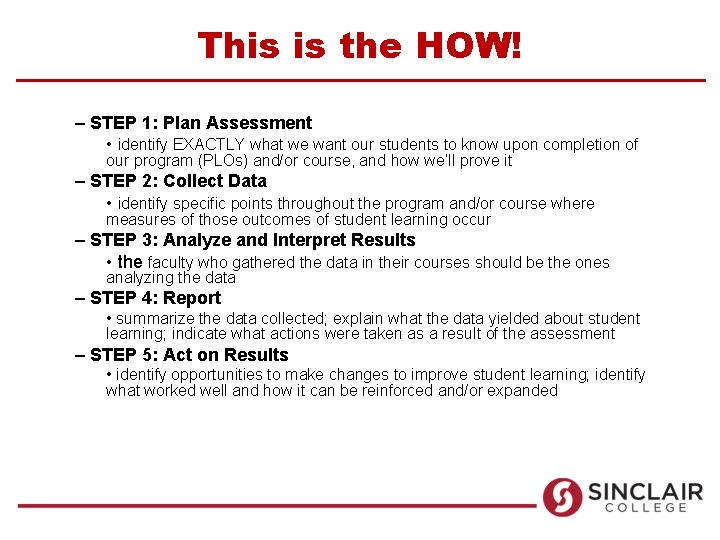 This is the HOW!

– STEP 1: Plan Assessment

• identify EXACTLY what we want our students to know upon completion of our program (PLOs) and/or course, and how we'll prove it

– STEP 2: Collect Data

• identify specific points throughout the program and/or course where measures of those outcomes of student learning occur

– STEP 3: Analyze and Interpret Results

• the faculty who gathered the data in their courses should be the ones analyzing the data

– STEP 4: Report

• summarize the data collected; explain what the data yielded about student learning; indicate what actions were taken as a result of the assessment

– STEP 5: Act on Results

• identify opportunities to make changes to improve student learning; identify what worked well and how it can be reinforced and/or expanded

SINCLAIR COLLEGE